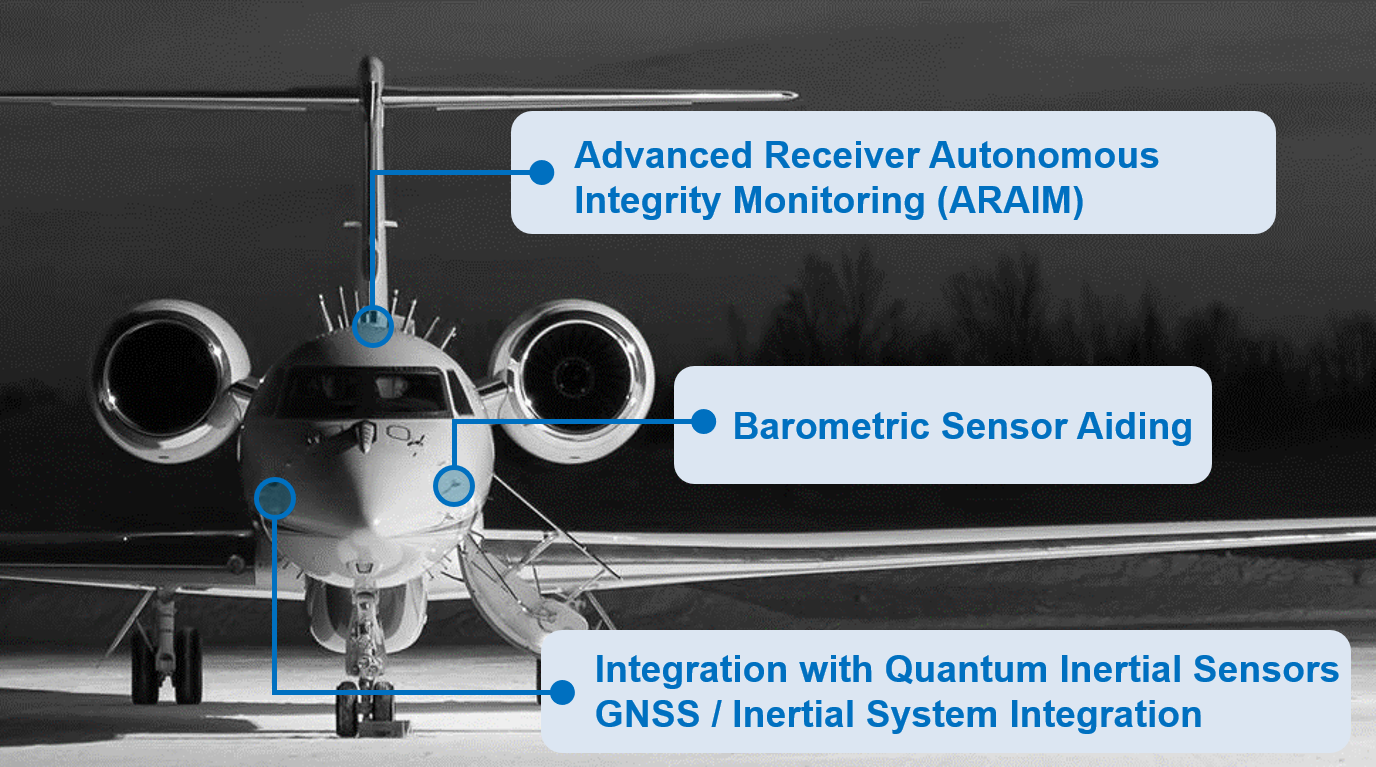 Advanced Receiver Autonomous Integrity Monitoring (ARAIM)

Barometric Sensor Aiding

Integration with Quantum Inertial Sensors
GNSS / Inertial System Integration